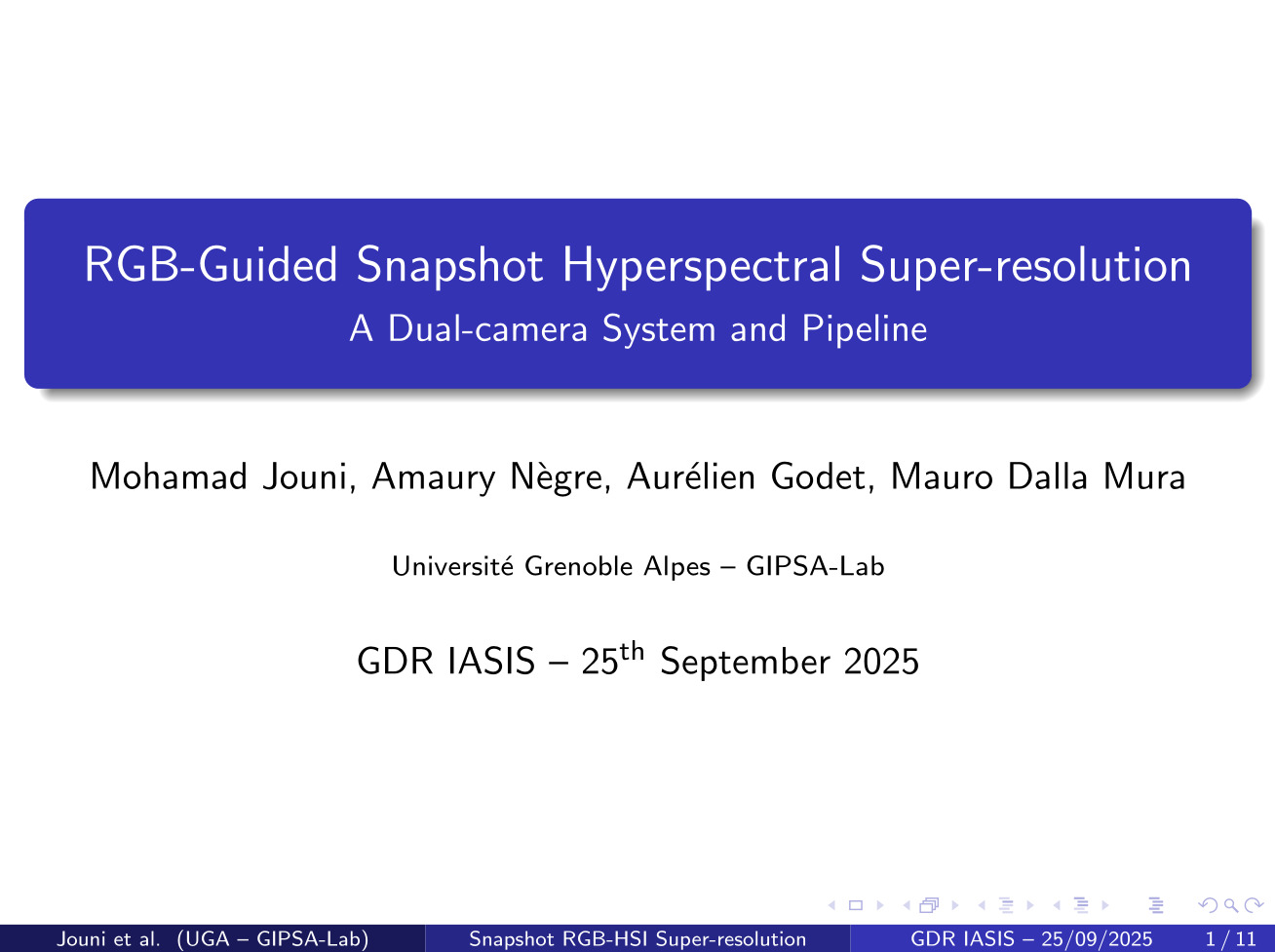 RGB-Guided Snapshot Hyperspectral Super-resolution
A Dual-camera System and Pipeline

Mohamad Jouni, Amaury Nègre, Aurélien Godet, Mauro Dalla Mura

Université Grenoble Alpes – GIPSA-Lab

GDR IASIS – 25$^{th}$ September 2025

Jouni et al. (UGA – GIPSA-Lab) Snapshot RGB-HSI Super-resolution GDR IASIS – 25/09/2025 1 / 11